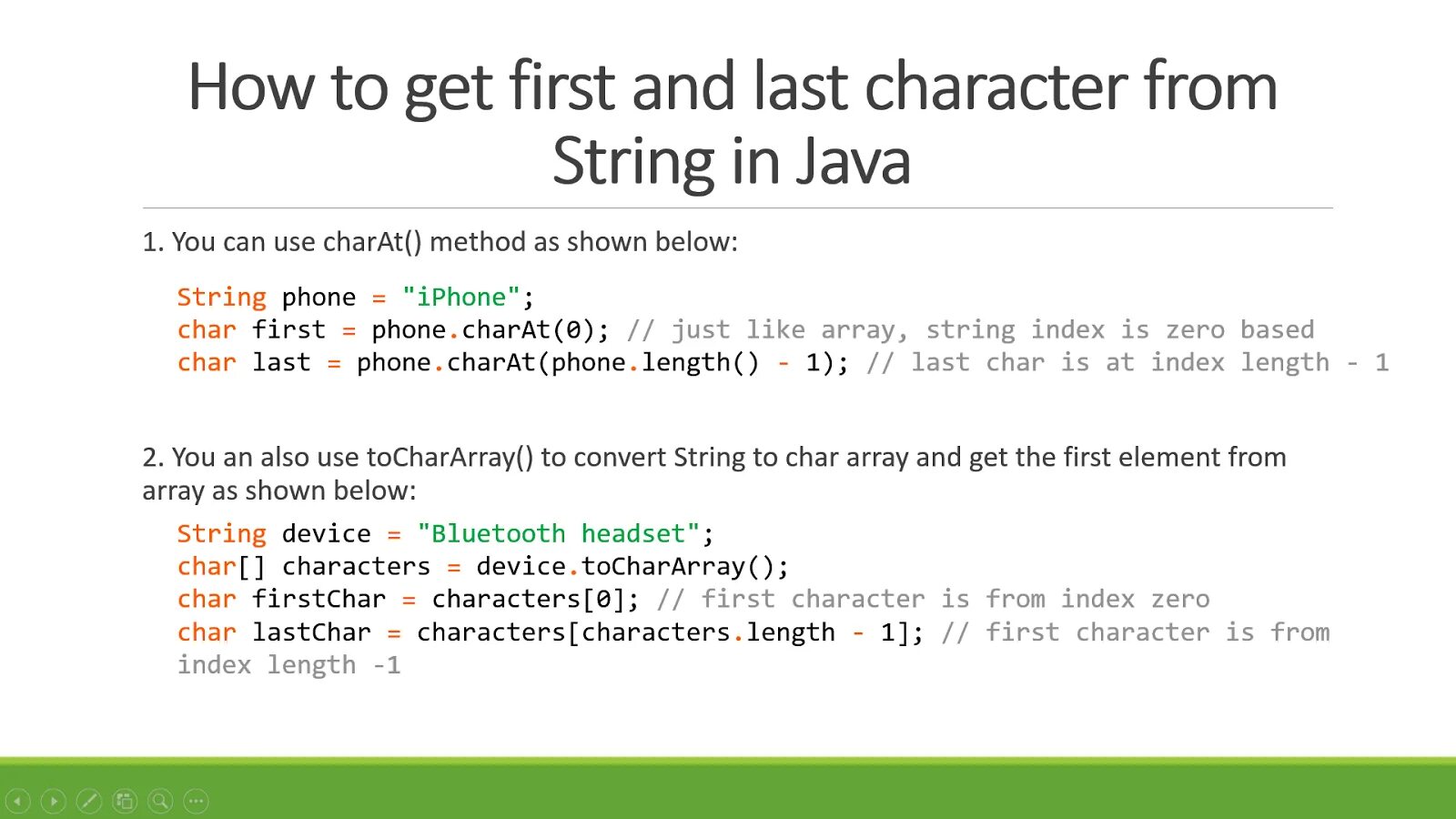 How to get first and last character from String in Java

1. You can use charAt() method as shown below:

String phone = "iPhone";
char first = phone.charAt(0); // just like array, string index is zero based
char last = phone.charAt(phone.length() - 1); // last char is at index length - 1

2. You an also use toCharArray() to convert String to char array and get the first element from array as shown below:

String device = "Bluetooth headset";
char[] characters = device.toCharArray();
char firstChar = characters[0]; // first character is from index zero
char lastChar = characters[characters.length - 1]; // first character is from index length -1